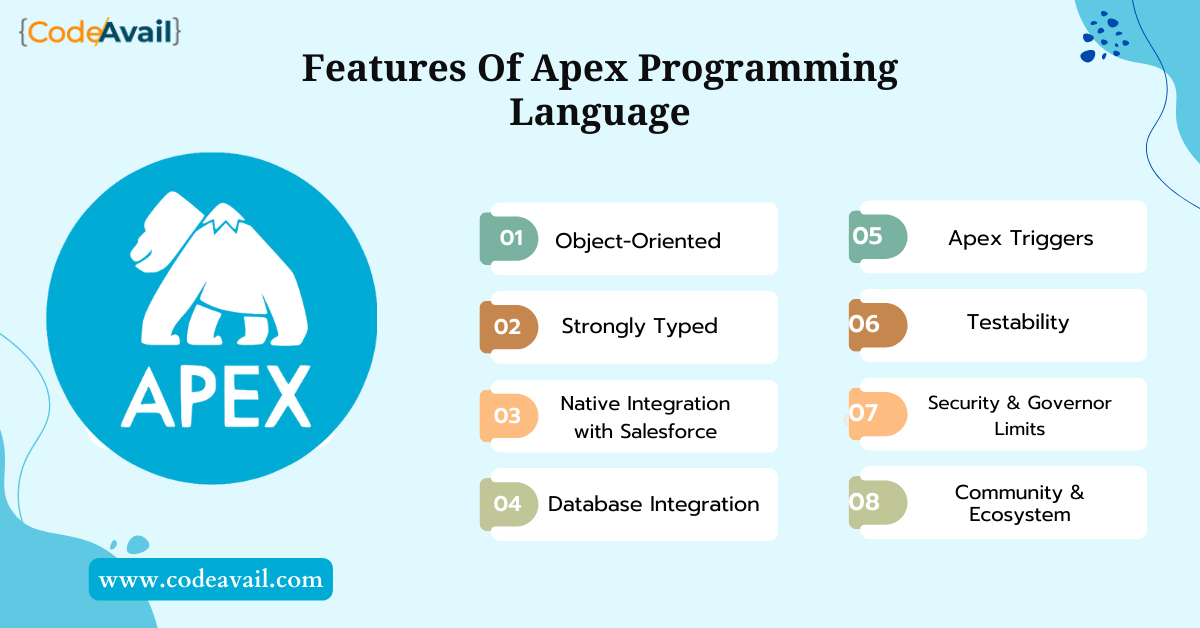 {CodeAvail}

Features Of Apex Programming Language

APEX

01 Object-Oriented

02 Strongly Typed

03 Native Integration with Salesforce

04 Database Integration

05 Apex Triggers

06 Testability

07 Security & Governor Limits

08 Community & Ecosystem

www.codeavail.com